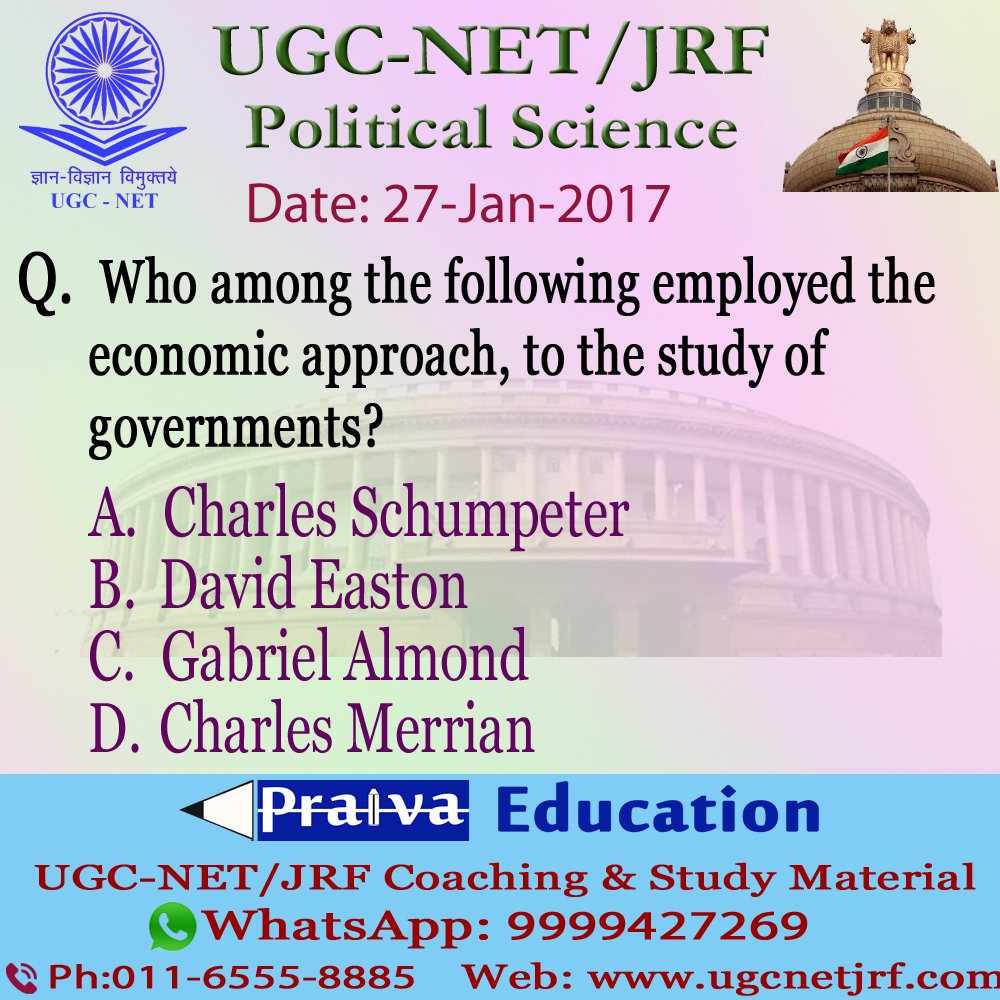 ज्ञान-विज्ञान विमुक्तये
UGC - NET

UGC-NET/JRF
Political Science
Date: 27-Jan-2017

Q. Who among the following employed the economic approach, to the study of governments?

A. Charles Schumpeter
B. David Easton
C. Gabriel Almond
D. Charles Merrian

Praiva Education
UGC-NET/JRF Coaching & Study Material
WhatsApp: 9999427269
Ph:011-6555-8885 Web: www.ugcnetjrf.com